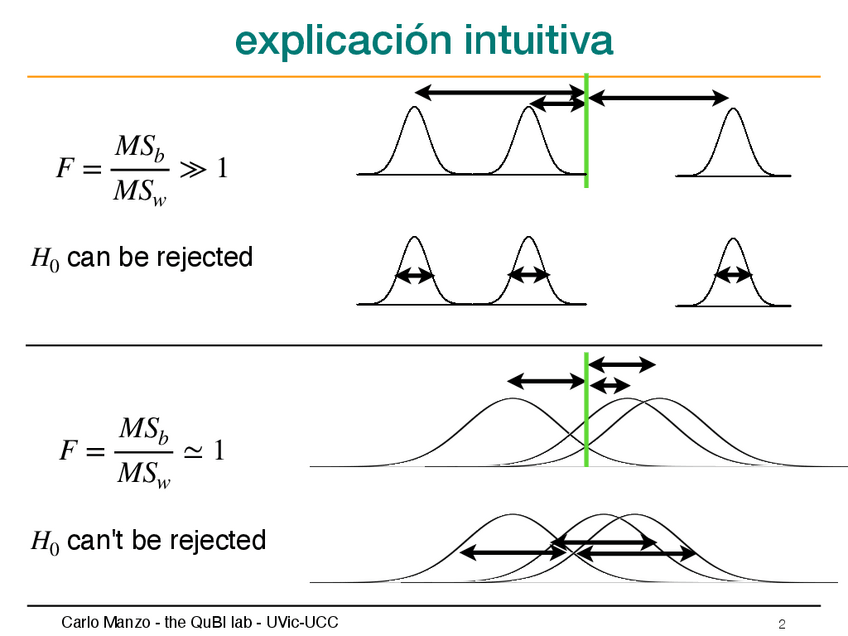 explicación intuitiva

$F = \frac{MS_b}{MS_w} \gg 1$

$H_0$ can be rejected

$F = \frac{MS_b}{MS_w} \simeq 1$

$H_0$ can't be rejected

Carlo Manzo - the QuBI lab - UVic-UCC

2